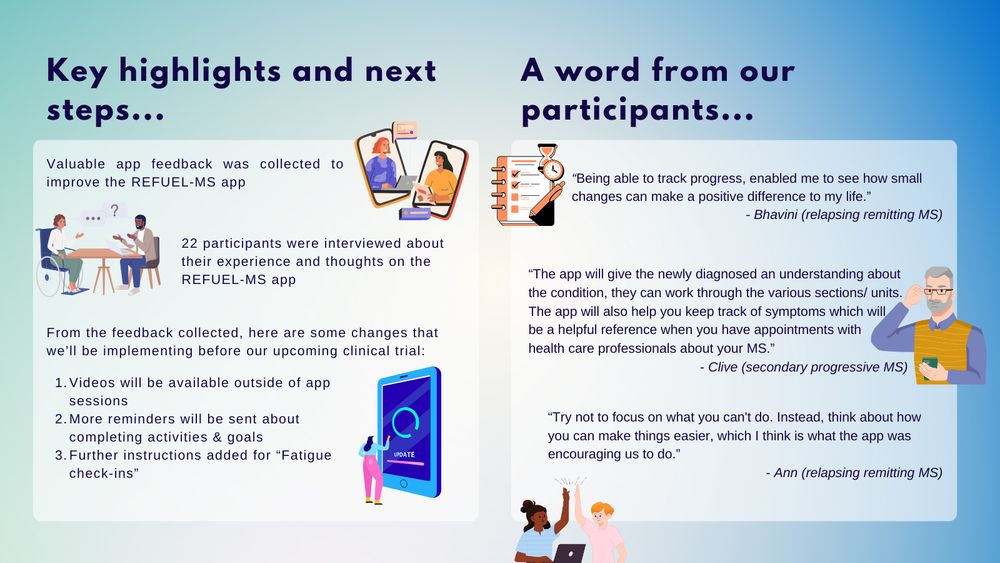 Key highlights and next steps...

Valuable app feedback was collected to improve the REFUEL-MS app

22 participants were interviewed about their experience and thoughts on the REFUEL-MS app

From the feedback collected, here are some changes that we'll be implementing before our upcoming clinical trial:

1. Videos will be available outside of app sessions
2. More reminders will be sent about completing activities & goals
3. Further instructions added for "Fatigue check-ins"

UPDATE

A word from our participants...

"Being able to track progress, enabled me to see how small changes can make a positive difference to my life."
- Bhavini (relapsing remitting MS)

"The app will give the newly diagnosed an understanding about the condition, they can work through the various sections/ units. The app will also help you keep track of symptoms which will be a helpful reference when you have appointments with health care professionals about your MS."
- Clive (secondary progressive MS)

"Try not to focus on what you can't do. Instead, think about how you can make things easier, which I think is what the app was encouraging us to do."
- Ann (relapsing remitting MS)